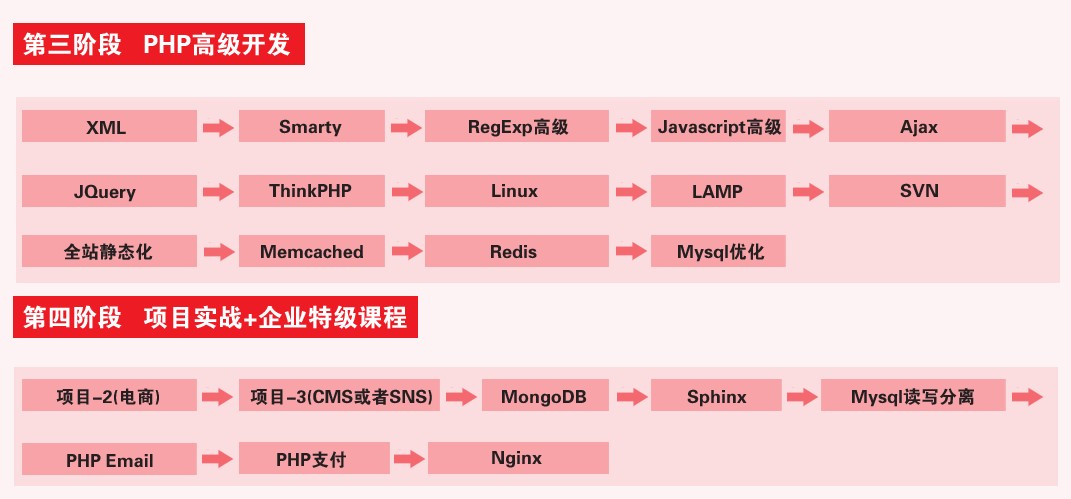 第三阶段 PHP高级开发

XML
Smarty
RegExp高级
Javascript高级
Ajax
JQuery
ThinkPHP
Linux
LAMP
SVN
全站静态化
Memcached
Redis
Mysql优化

第四阶段 项目实战+企业特级课程

项目-2(电商)
项目-3(CMS或者SNS)
MongoDB
Sphinx
Mysql读写分离
PHP Email
PHP支付
Nginx